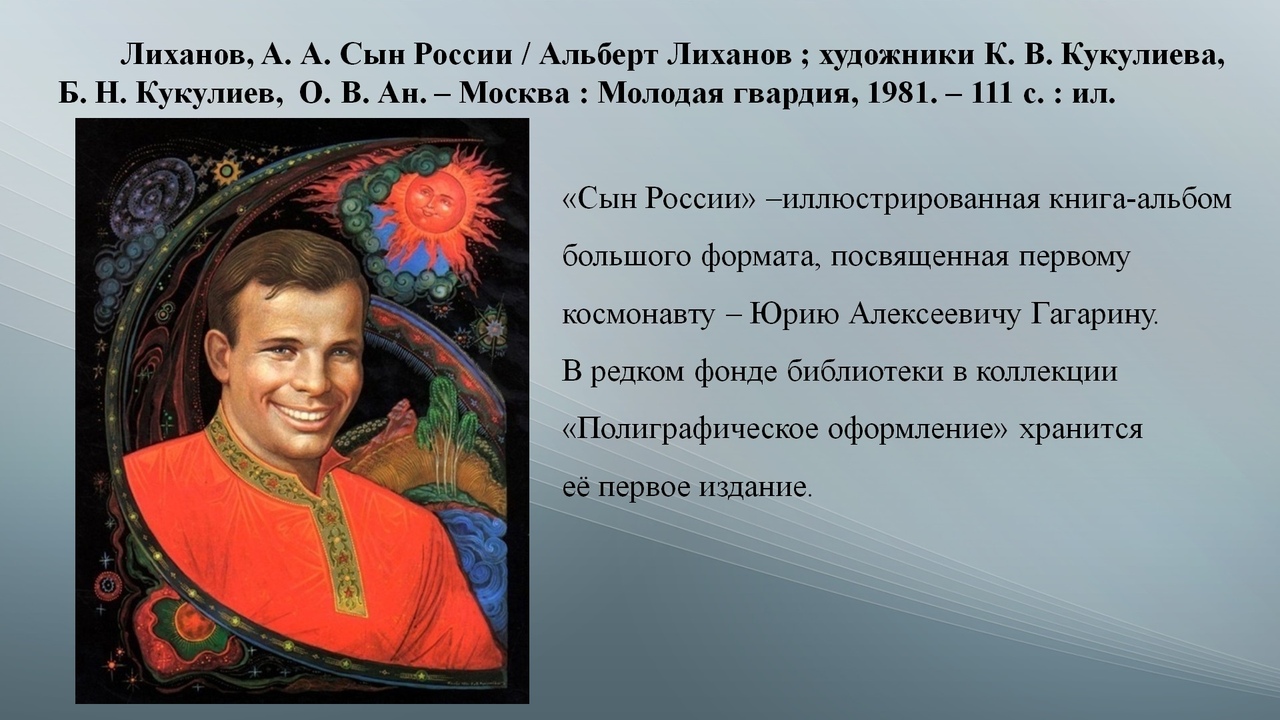 Лиханов, А. А. Сын России / Альберт Лиханов ; художники К. В. Кукулиева, Б. Н. Кукулиев, О. В. Ан. – Москва : Молодая гвардия, 1981. – 111 с. : ил.

«Сын России» –иллюстрированная книга-альбом большого формата, посвященная первому космонавту – Юрию Алексеевичу Гагарину.
В редком фонде библиотеки в коллекции «Полиграфическое оформление» хранится её первое издание.